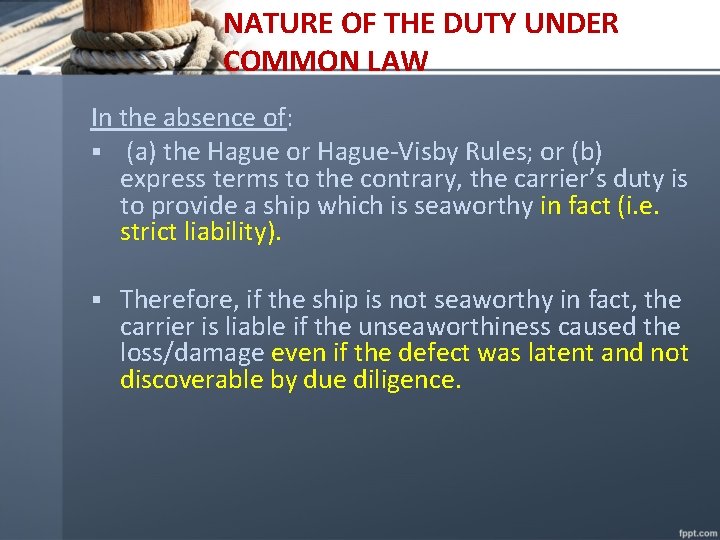 NATURE OF THE DUTY UNDER COMMON LAW

In the absence of:

▪ (a) the Hague or Hague-Visby Rules; or (b) express terms to the contrary, the carrier's duty is to provide a ship which is seaworthy in fact (i.e. strict liability).

▪ Therefore, if the ship is not seaworthy in fact, the carrier is liable if the unseaworthiness caused the loss/damage even if the defect was latent and not discoverable by due diligence.

fppt.com